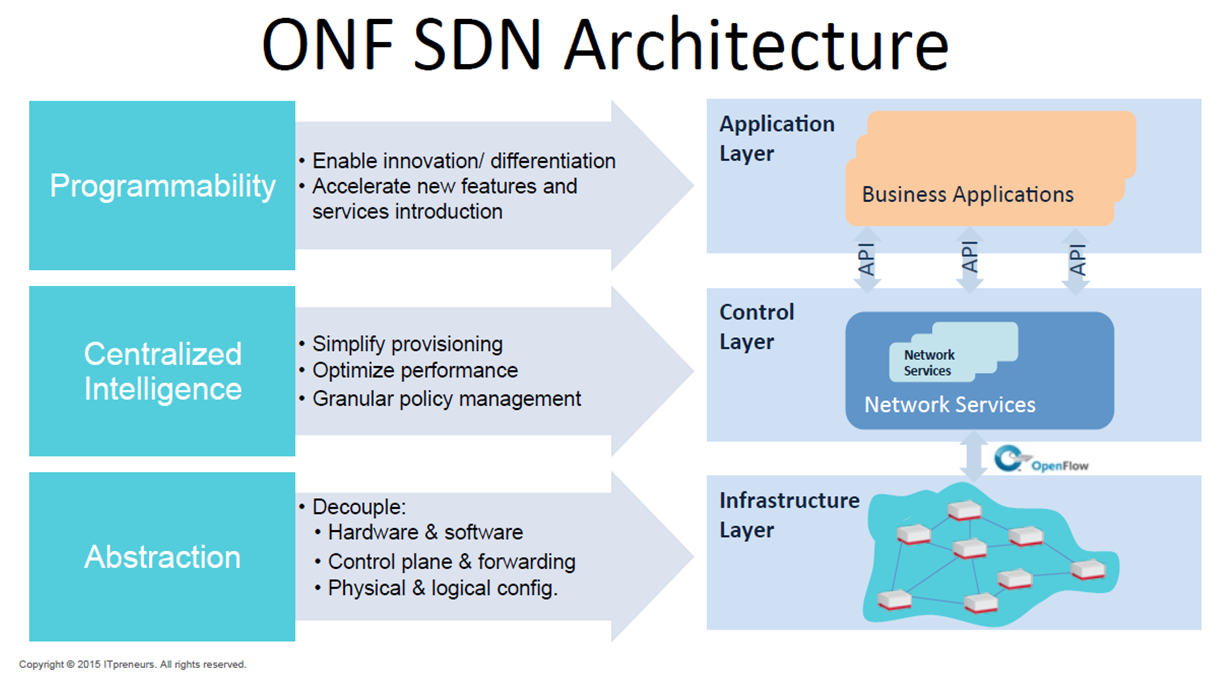 ONF SDN Architecture

Programmability

• Enable innovation/ differentiation
• Accelerate new features and services introduction

Centralized Intelligence

• Simplify provisioning
• Optimize performance
• Granular policy management

Abstraction

• Decouple:
 • Hardware & software
 • Control plane & forwarding
 • Physical & logical config.

Application Layer

Business Applications

API API API

Control Layer

Network Services

Network Services

OpenFlow

Infrastructure Layer

Copyright © 2015 ITpreneurs. All rights reserved.